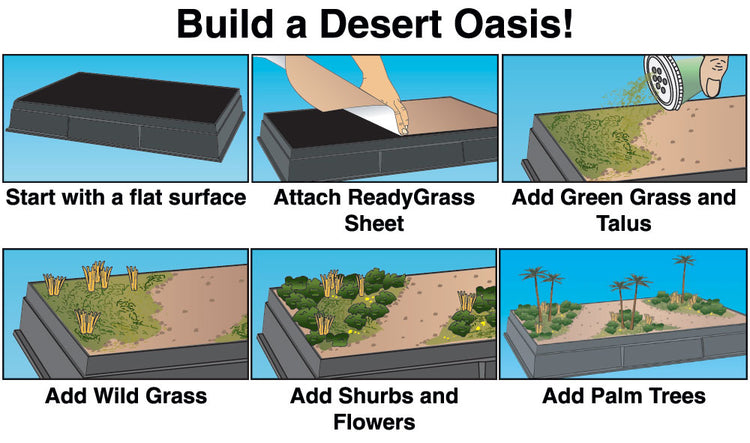 Build a Desert Oasis!

Start with a flat surface

Attach ReadyGrass Sheet

Add Green Grass and Talus

Add Wild Grass

Add Shurbs and Flowers

Add Palm Trees